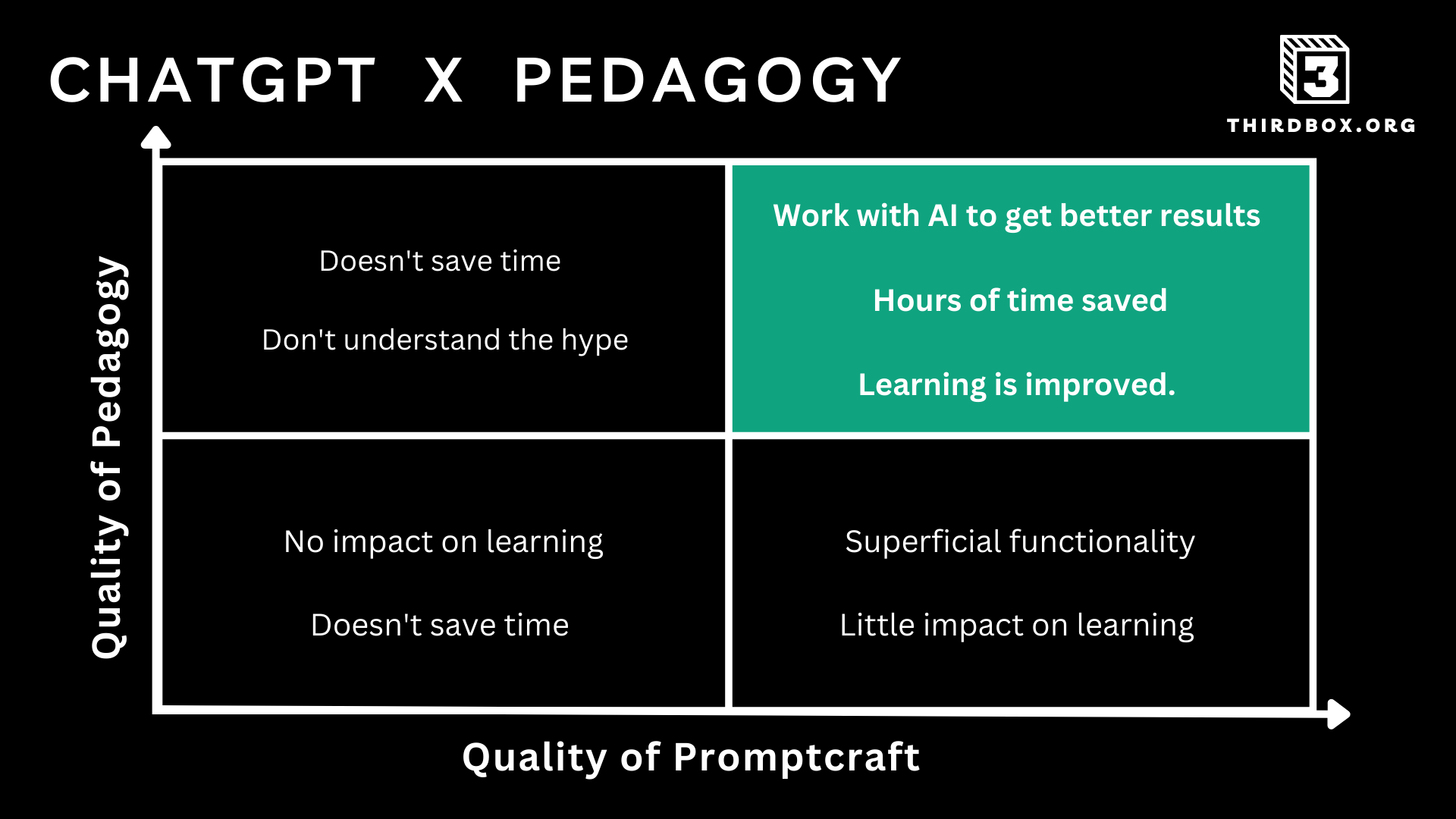 CHATGPT X PEDAGOGY

3
THIRDBOX.ORG

Quality of Pedagogy

Doesn't save time

Don't understand the hype

Work with AI to get better results

Hours of time saved

Learning is improved.

No impact on learning

Doesn't save time

Superficial functionality

Little impact on learning

Quality of Promptcraft